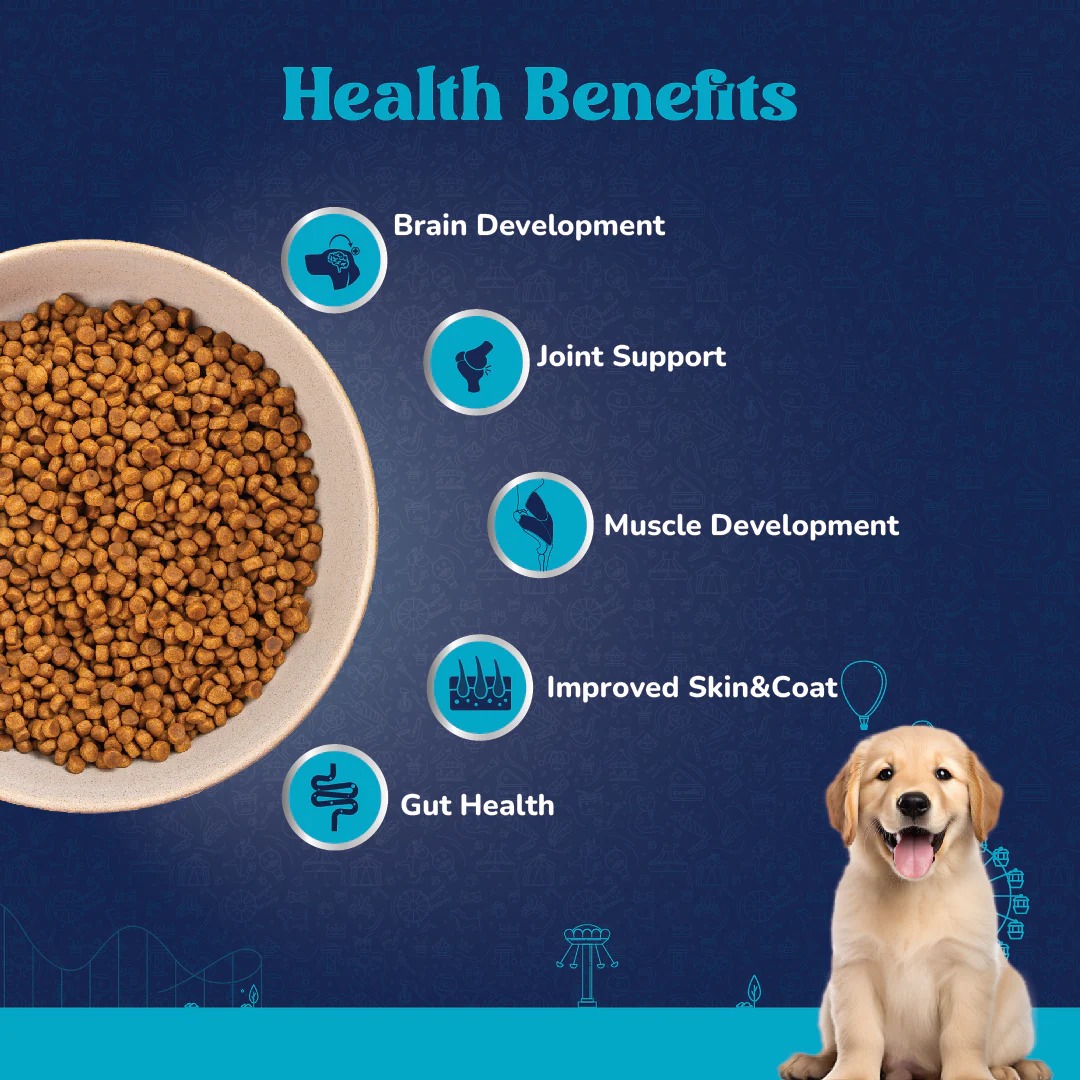 Health Benefits

Brain Development

Joint Support

Muscle Development

Improved Skin&Coat

Gut Health